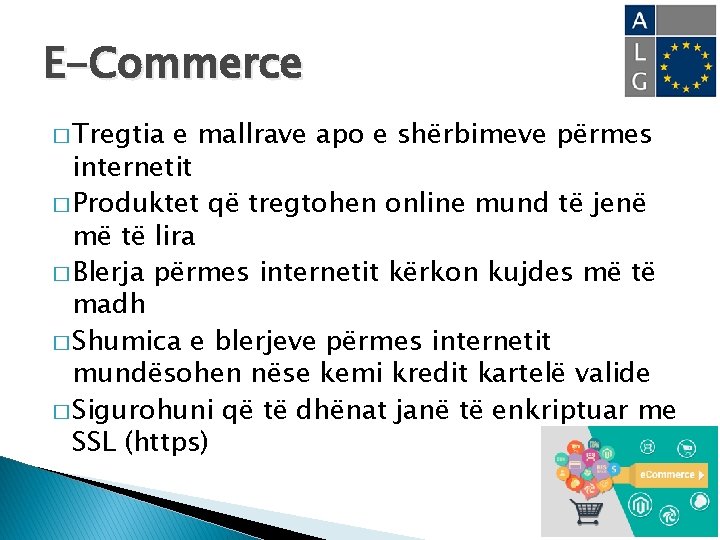 E-Commerce

A
L
G

□ Tregtia e mallrave apo e shërbimeve përmes internetit

□ Produktet që tregtohen online mund të jenë më të lira

□ Blerja përmes internetit kërkon kujdes më të madh

□ Shumica e blerjeve përmes internetit mundësohen nëse kemi kredit kartelë valide

□ Sigurohuni që të dhënat janë të enkriptuar me SSL (https)

eCommerce